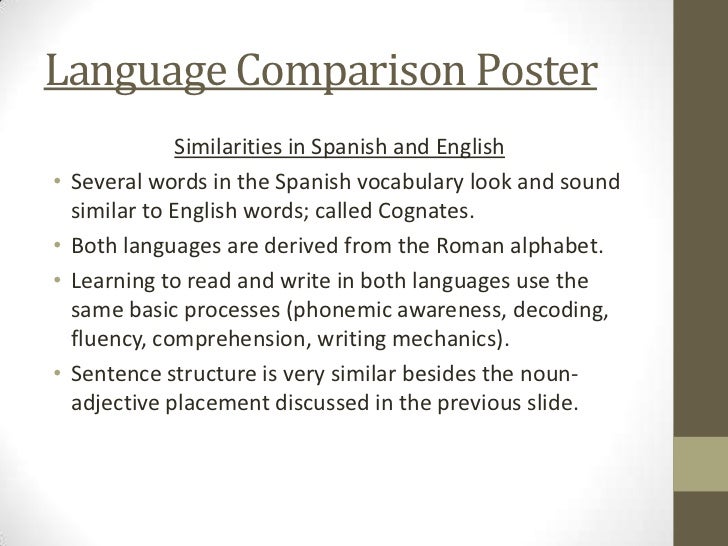 Language Comparison Poster

Similarities in Spanish and English

• Several words in the Spanish vocabulary look and sound similar to English words; called Cognates.
• Both languages are derived from the Roman alphabet.
• Learning to read and write in both languages use the same basic processes (phonemic awareness, decoding, fluency, comprehension, writing mechanics).
• Sentence structure is very similar besides the noun-adjective placement discussed in the previous slide.